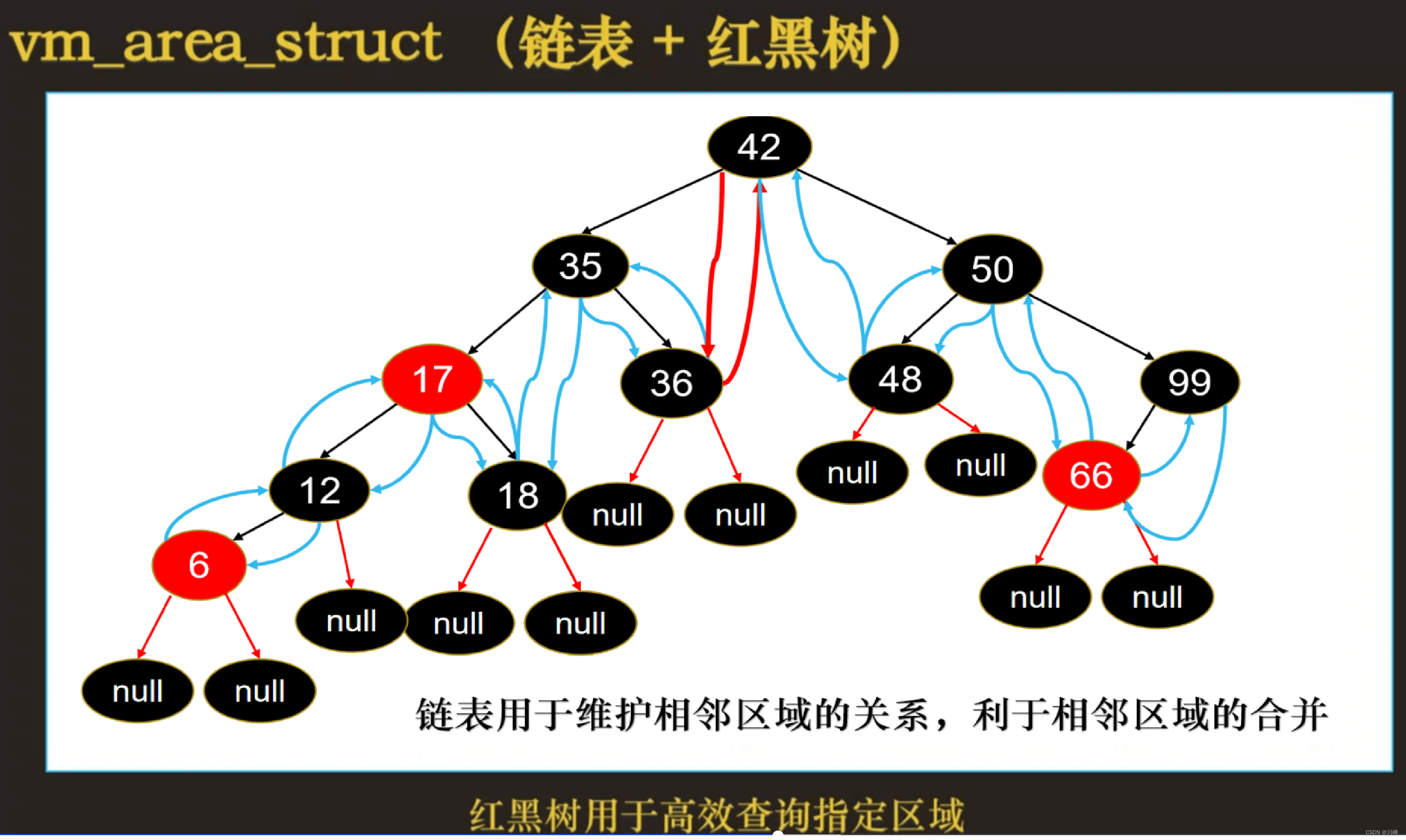 vm_area_struct （链表 + 红黑树）

42

35

50

17

36

48

99

12

18

null

null

null

null

66

6

null

null

null

null

null

null

null

链表用于维护相邻区域的关系，利于相邻区域的合并

红黑树用于高效查询指定区域

CSDN @川峰